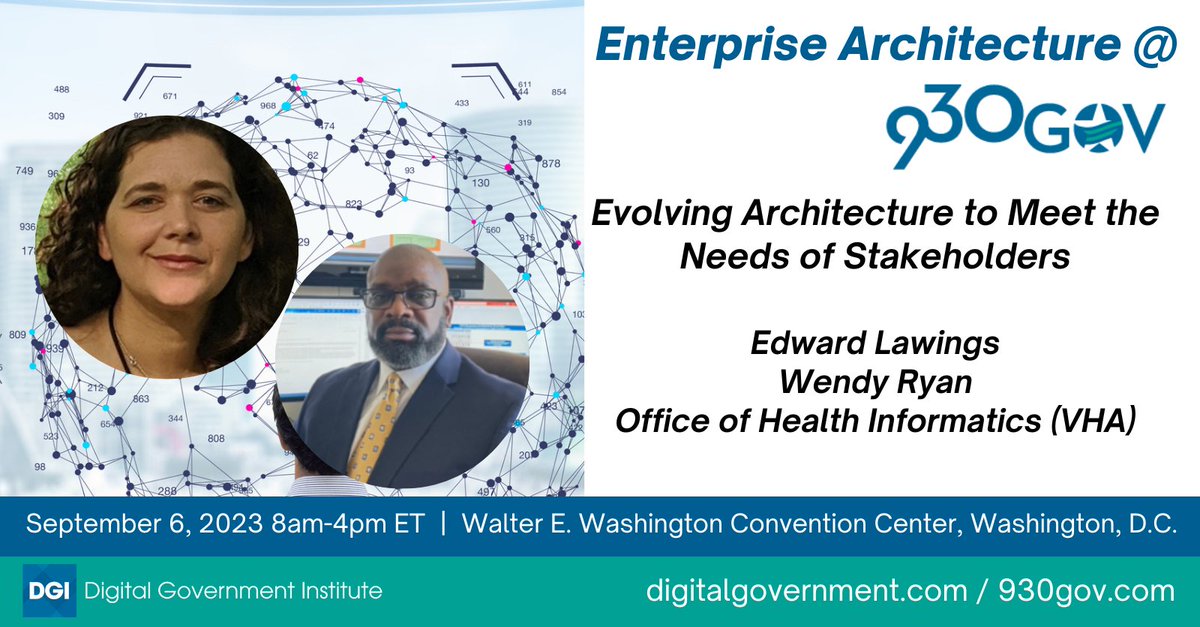 Enterprise Architecture @

930GOV

Evolving Architecture to Meet the Needs of Stakeholders

Edward Lawings
Wendy Ryan
Office of Health Informatics (VHA)

September 6, 2023 8am-4pm ET | Walter E. Washington Convention Center, Washington, D.C.

DGI Digital Government Institute

digitalgovernment.com / 930gov.com